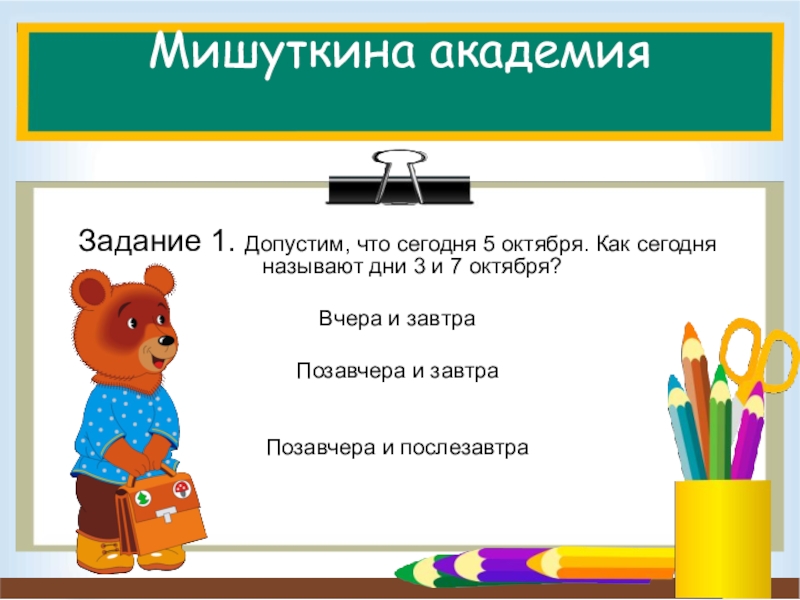 Мишуткина академия

Задание 1. Допустим, что сегодня 5 октября. Как сегодня называют дни 3 и 7 октября?

Вчера и завтра

Позавчера и завтра

Позавчера и послезавтра